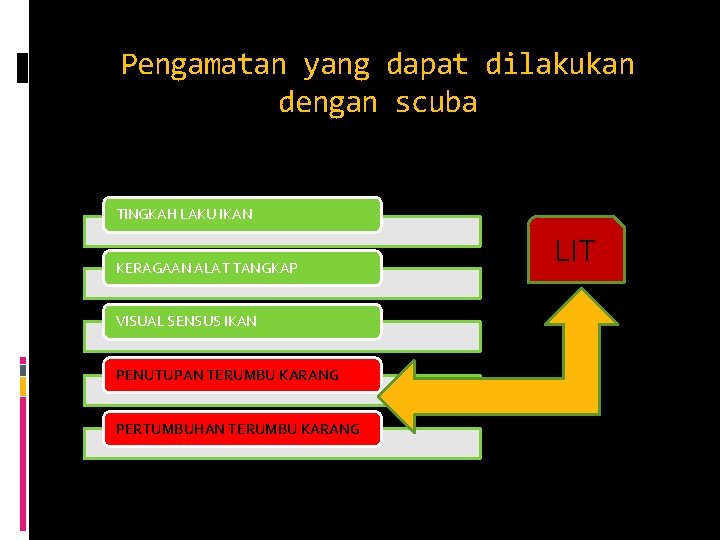 Pengamatan yang dapat dilakukan dengan scuba

TINGKAH LAKU IKAN

KERAGAAN ALAT TANGKAP

VISUAL SENSUS IKAN

PENUTUPAN TERUMBU KARANG

PERTUMBUHAN TERUMBU KARANG

LIT